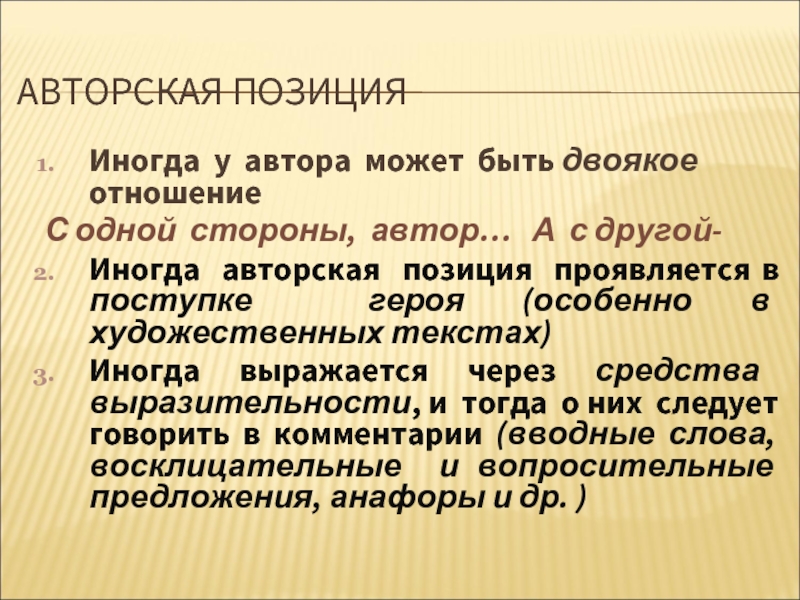 АВТОРСКАЯ ПОЗИЦИЯ

1. Иногда у автора может быть двоякое отношение

С одной стороны, автор… А с другой-

2. Иногда авторская позиция проявляется в поступке героя (особенно в художественных текстах)

3. Иногда выражается через средства выразительности, и тогда о них следует говорить в комментарии (вводные слова, восклицательные и вопросительные предложения, анафоры и др. )